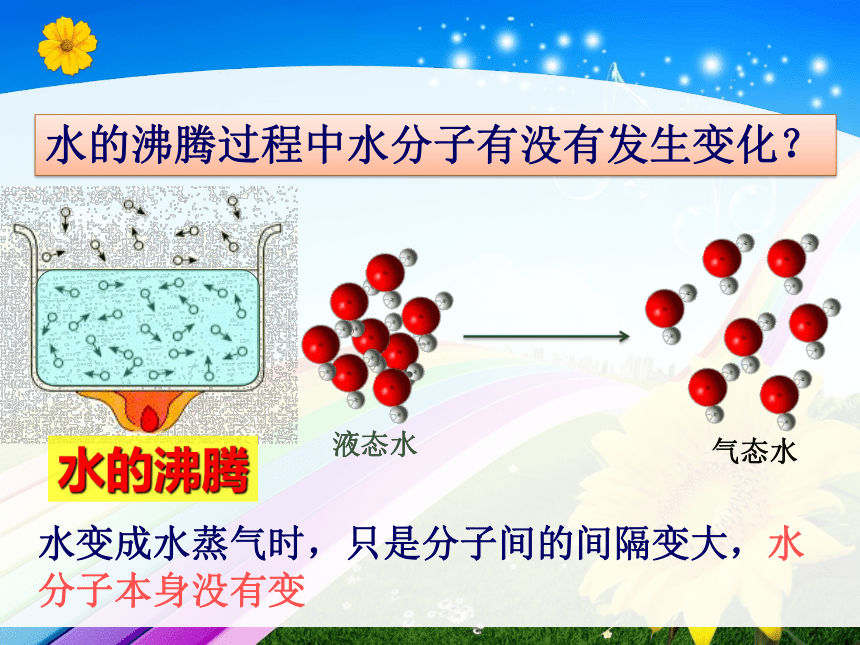 水的沸腾过程中水分子有没有发生变化？

水的沸腾

液态水

气态水

水变成水蒸气时，只是分子间的间隔变大，水分子本身没有变